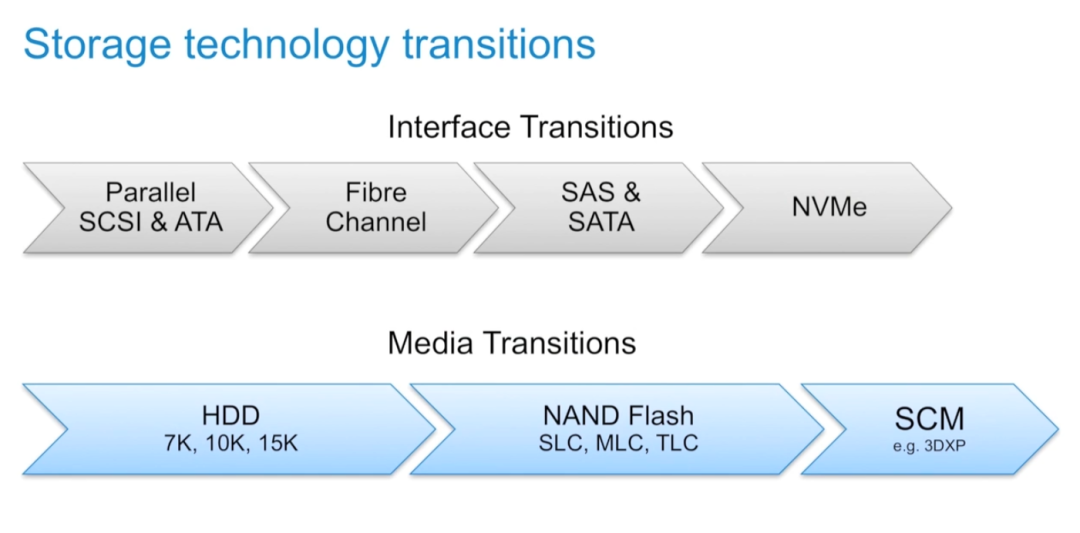 Storage technology transitions

Interface Transitions

Parallel SCSI & ATA

Fibre Channel

SAS & SATA

NVMe

Media Transitions

HDD
7K, 10K, 15K

NAND Flash
SLC, MLC, TLC

SCM
e.g. 3DXP